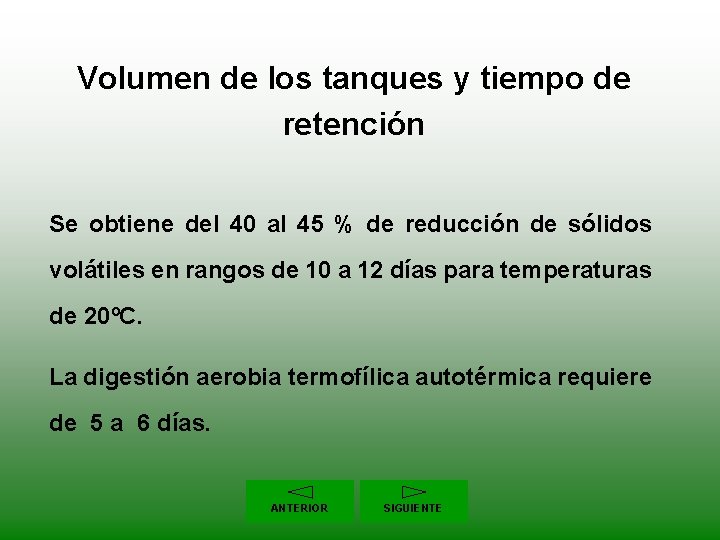 Volumen de los tanques y tiempo de retención

Se obtiene del 40 al 45 % de reducción de sólidos volátiles en rangos de 10 a 12 días para temperaturas de 20ºC.

La digestión aerobia termofílica autotérmica requiere de 5 a 6 días.

ANTERIOR

SIGUIENTE